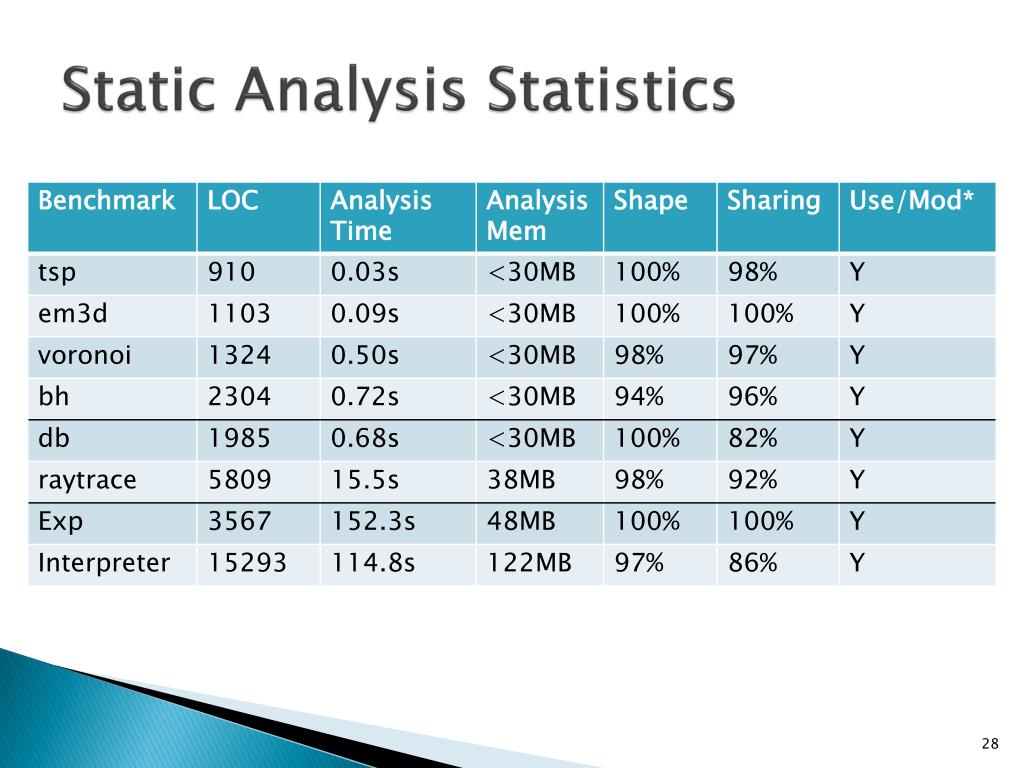 Static Analysis Statistics

| Benchmark | LOC | Analysis Time | Analysis Mem | Shape | Sharing | Use/Mod* |
|---|---|---|---|---|---|---|
| tsp | 910 | 0.03s | <30MB | 100% | 98% | Y |
| em3d | 1103 | 0.09s | <30MB | 100% | 100% | Y |
| voronoi | 1324 | 0.50s | <30MB | 98% | 97% | Y |
| bh | 2304 | 0.72s | <30MB | 94% | 96% | Y |
| db | 1985 | 0.68s | <30MB | 100% | 82% | Y |
| raytrace | 5809 | 15.5s | 38MB | 98% | 92% | Y |
| Exp | 3567 | 152.3s | 48MB | 100% | 100% | Y |
| Interpreter | 15293 | 114.8s | 122MB | 97% | 86% | Y |

28